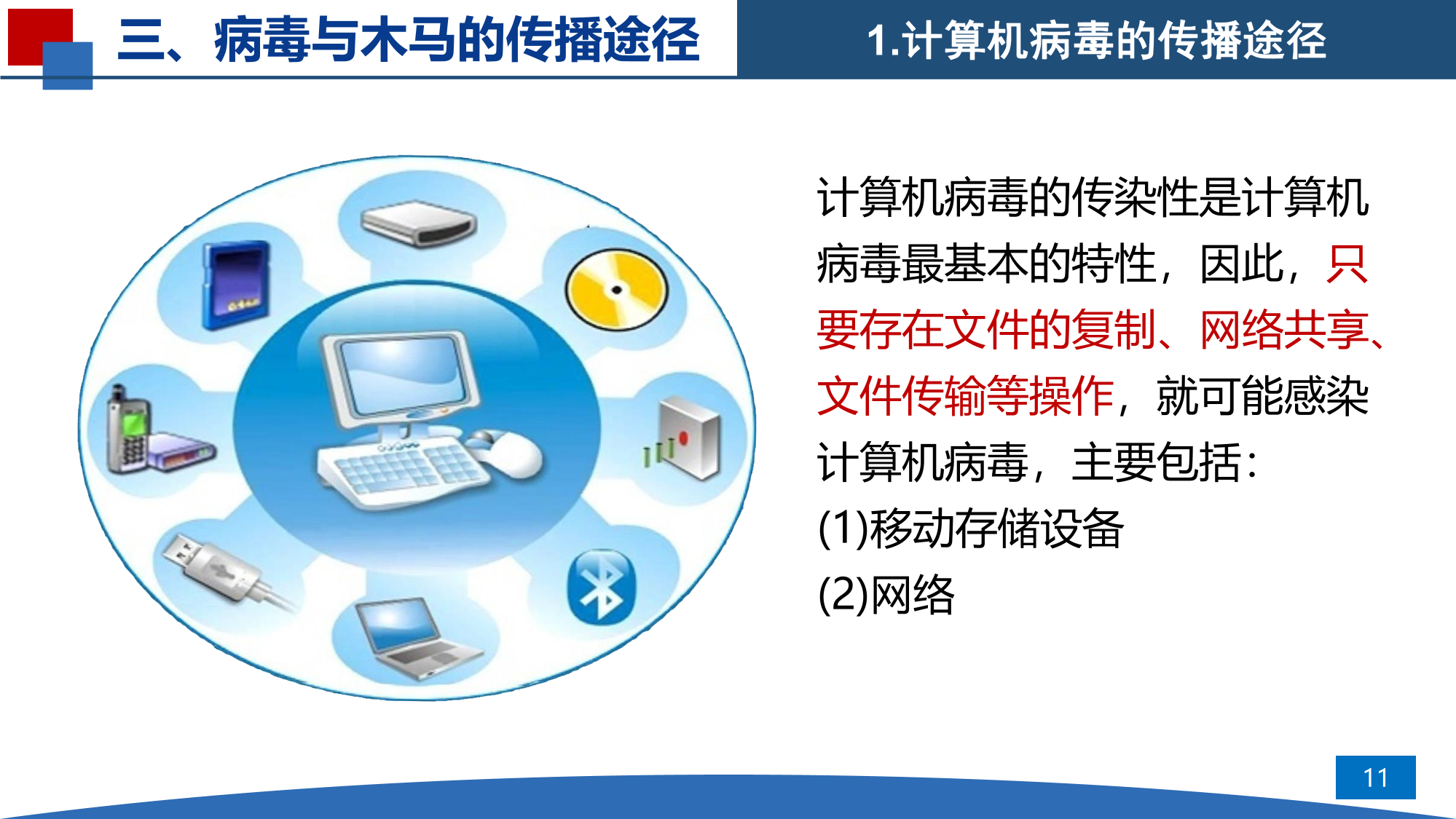 三、病毒与木马的传播途径

1.计算机病毒的传播途径

计算机病毒的传染性是计算机病毒最基本的特性，因此，只要存在文件的复制、网络共享、文件传输等操作，就可能感染计算机病毒，主要包括：

(1)移动存储设备

(2)网络

11